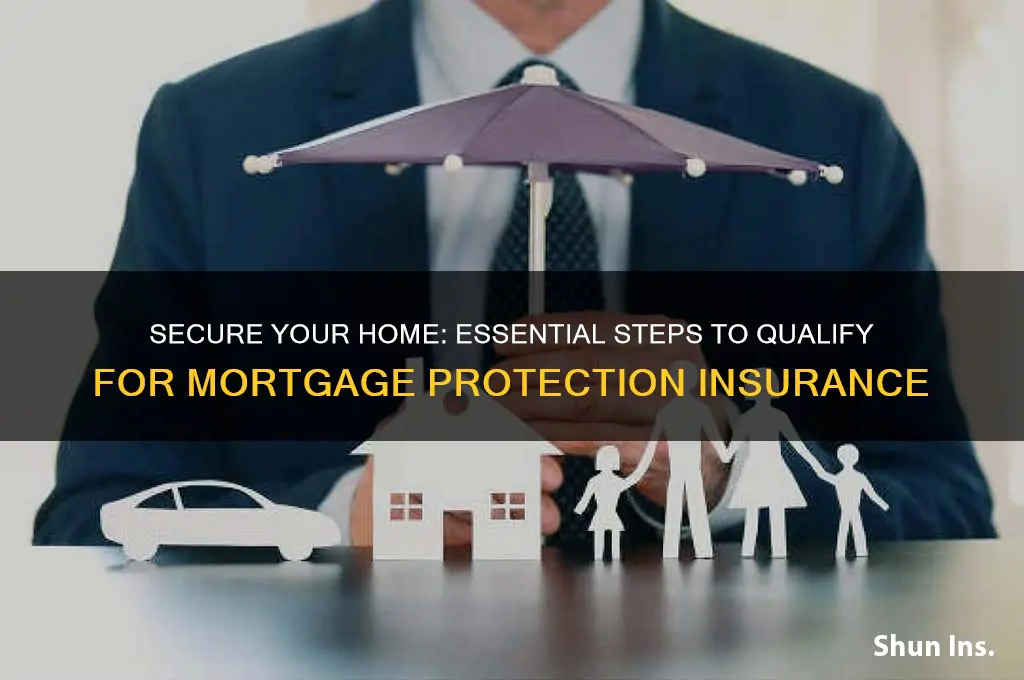 SECURE YOUR HOME: ESSENTIAL STEPS TO QUALIFY FOR MORTGAGE PROTECTION INSURANCE

Shun Ins.